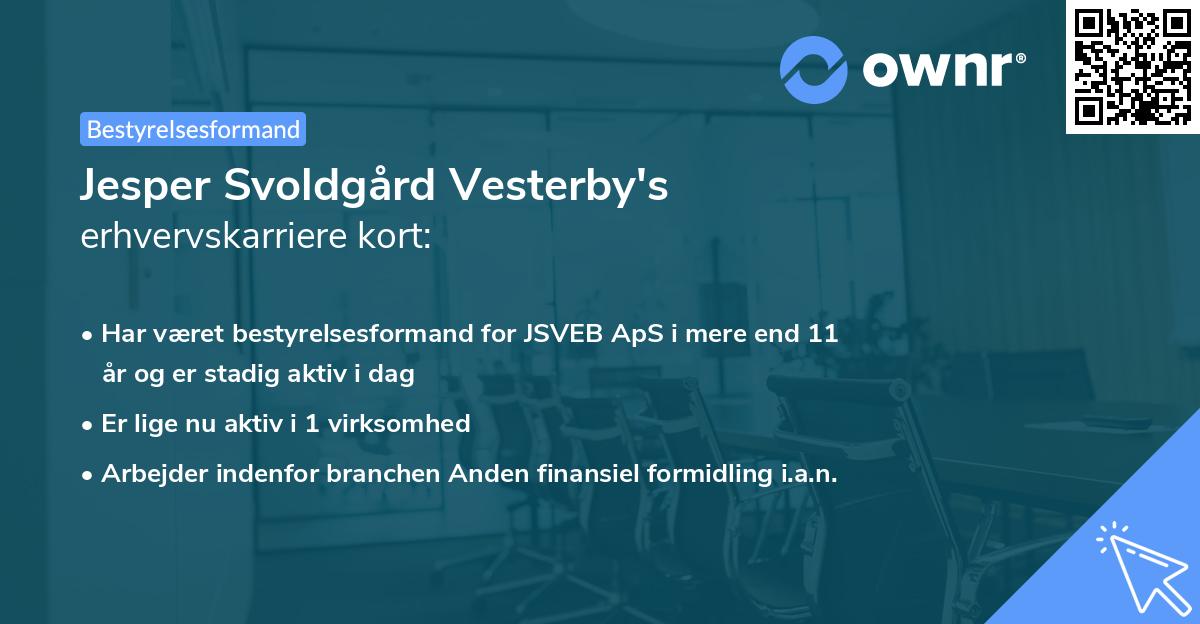 ownr®

Bestyrelsesformand

Jesper Svoldgård Vesterby's
erhvervskarriere kort:

• Har været bestyrelsesformand for JSVEB ApS i mere end 11 år og er stadig aktiv i dag
• Er lige nu aktiv i 1 virksomhed
• Arbejder indenfor branchen Anden finansiel formidling i.a.n.